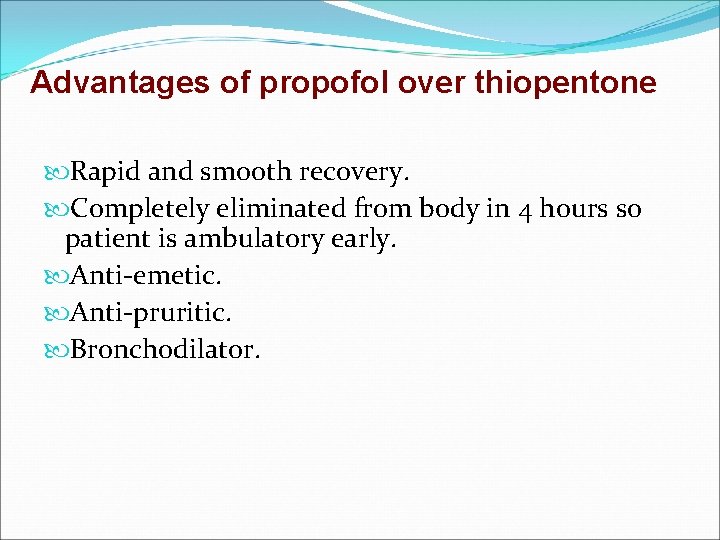 Advantages of propofol over thiopentone

Rapid and smooth recovery.

Completely eliminated from body in 4 hours so patient is ambulatory early.

Anti-emetic.

Anti-pruritic.

Bronchodilator.